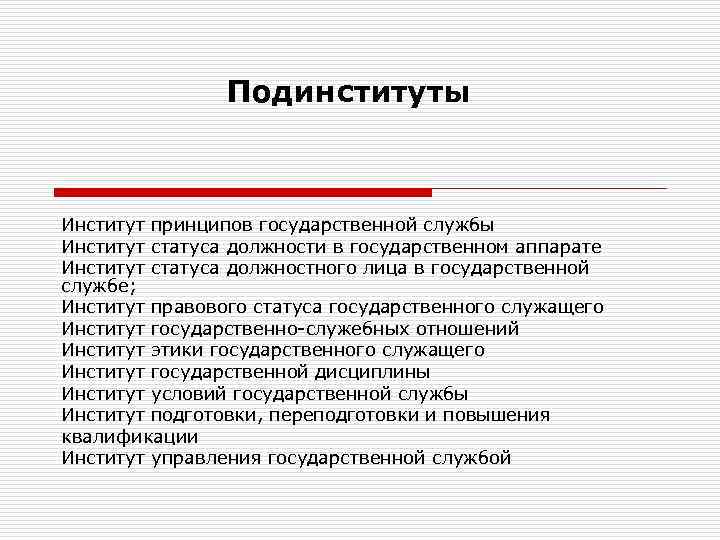 Подинституты

Институт принципов государственной службы
Институт статуса должности в государственном аппарате
Институт статуса должностного лица в государственной службе;
Институт правового статуса государственного служащего
Институт государственно-служебных отношений
Институт этики государственного служащего
Институт государственной дисциплины
Институт условий государственной службы
Институт подготовки, переподготовки и повышения квалификации
Институт управления государственной службой